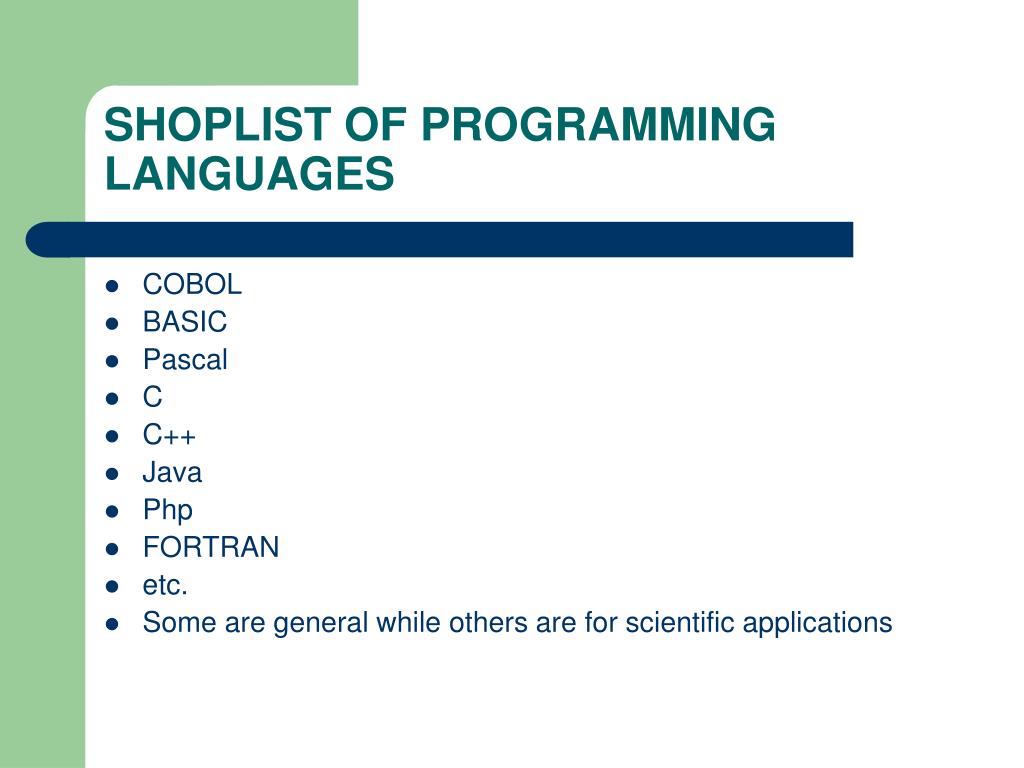 SHOPLIST OF PROGRAMMING LANGUAGES

- COBOL
- BASIC
- Pascal
- C
- C++
- Java
- Php
- FORTRAN
- etc.
- Some are general while others are for scientific applications